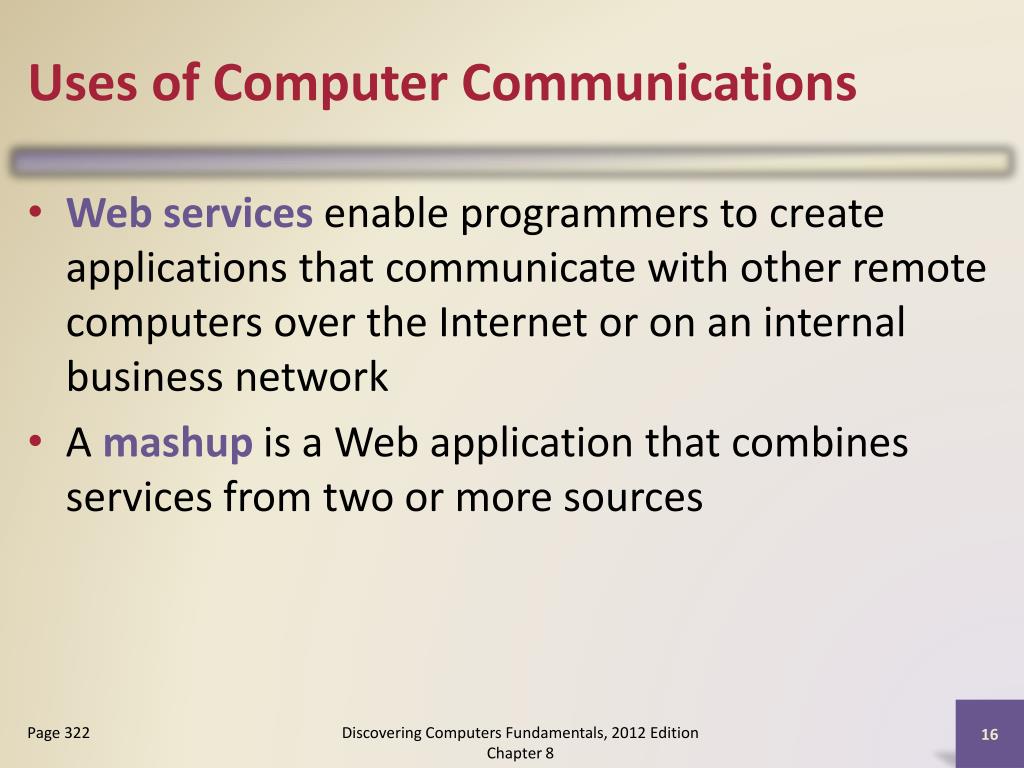 Uses of Computer Communications

• Web services enable programmers to create applications that communicate with other remote computers over the Internet or on an internal business network

• A mashup is a Web application that combines services from two or more sources

Page 322

Discovering Computers Fundamentals, 2012 Edition
Chapter 8

16